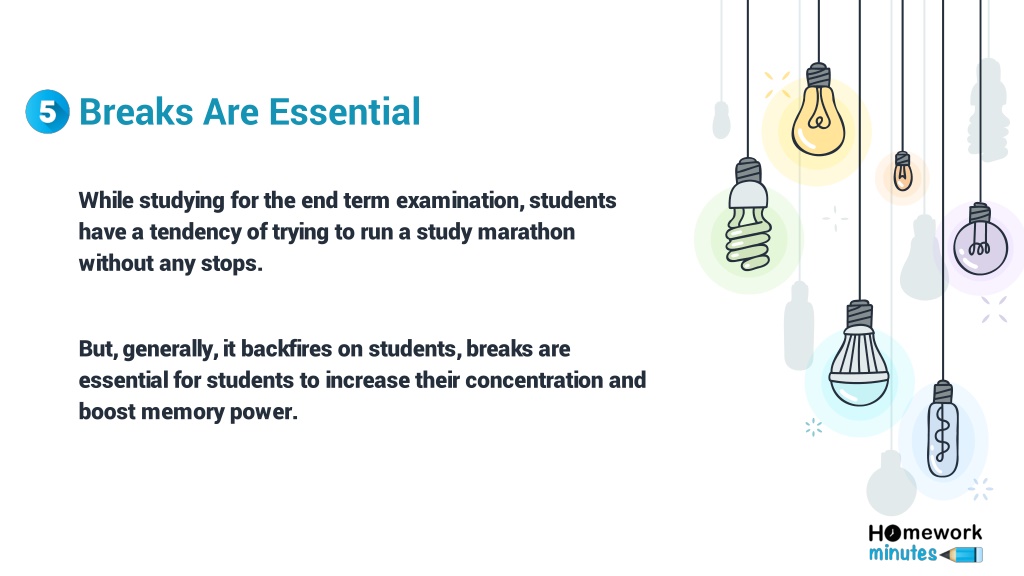 5 Breaks Are Essential

While studying for the end term examination, students have a tendency of trying to run a study marathon without any stops.

But, generally, it backfires on students, breaks are essential for students to increase their concentration and boost memory power.

Homework minutes